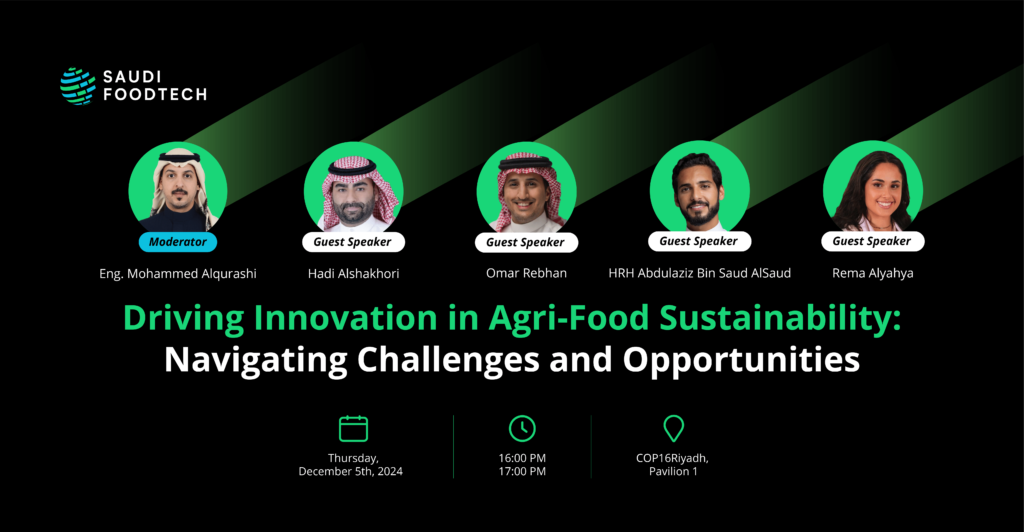 SAUDI FOODTECH

Moderator
Eng. Mohammed Alqurashi

Guest Speaker
Hadi Alshakhori

Guest Speaker
Omar Rebhan

Guest Speaker
HRH Abdulaziz Bin Saud AlSaud

Guest Speaker
Rema Alyahya

Driving Innovation in Agri-Food Sustainability: Navigating Challenges and Opportunities

Thursday, December 5th, 2024

16:00 PM
17:00 PM

COP16Riyadh, Pavilion 1